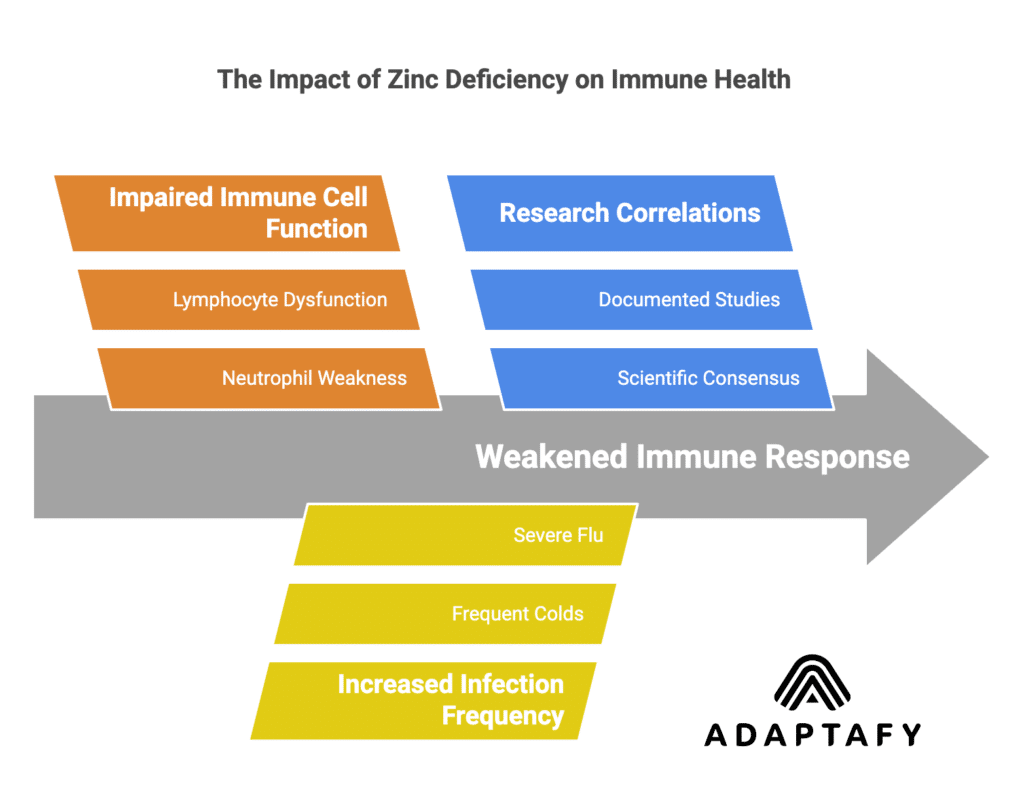 The Impact of Zinc Deficiency on Immune Health

Impaired Immune Cell Function

Lymphocyte Dysfunction

Neutrophil Weakness

Research Correlations

Documented Studies

Scientific Consensus

Weakened Immune Response

Severe Flu

Frequent Colds

Increased Infection Frequency

ADAPTAFY